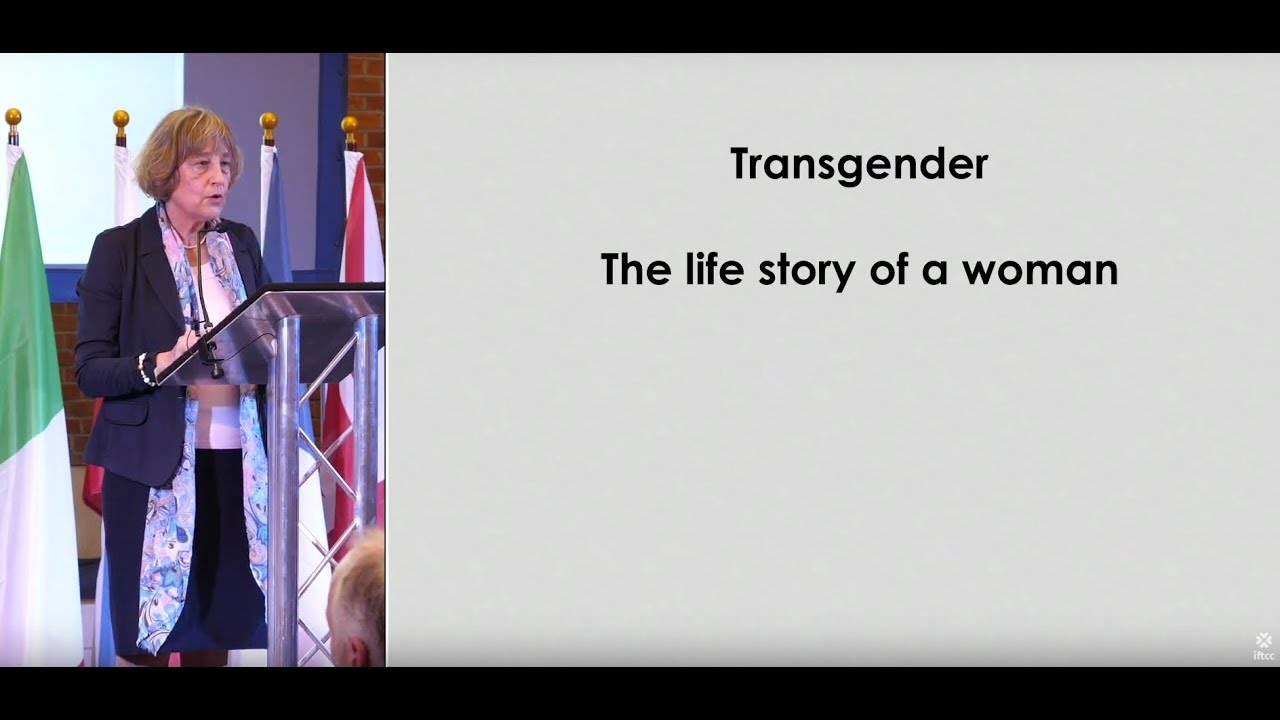 Transgender

The life story of a woman

iftcc